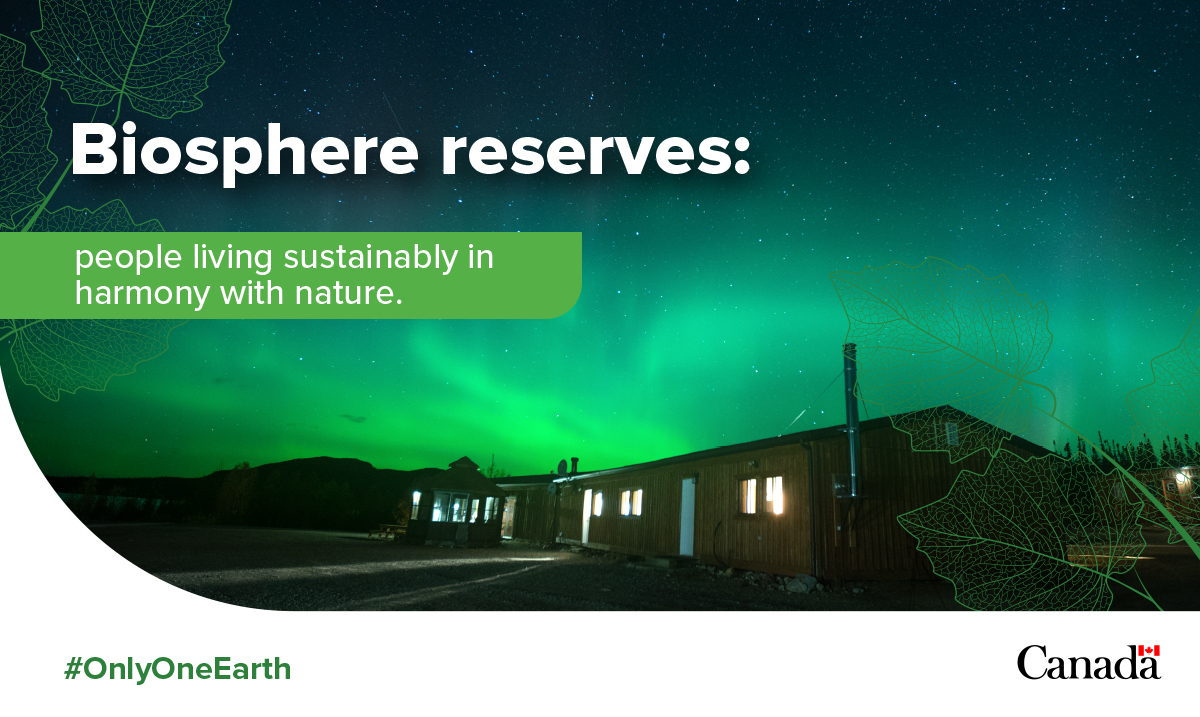 Biosphere reserves:

people living sustainably in harmony with nature.

#OnlyOneEarth

Canada